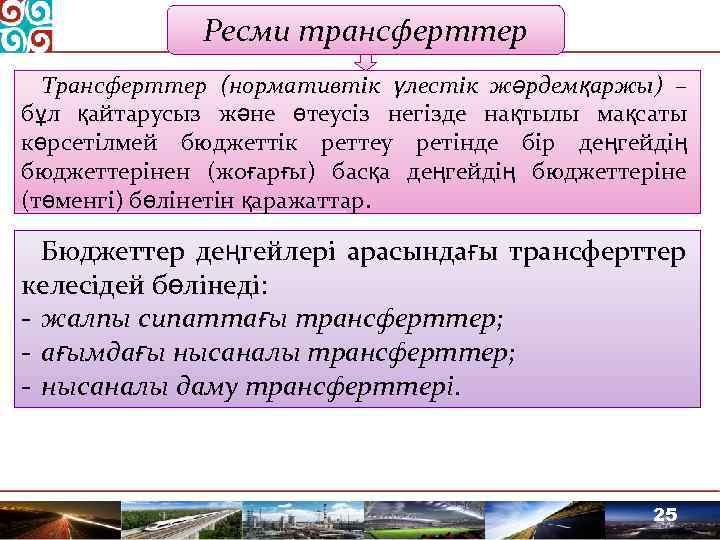 Ресми трансферттер

Трансферттер (нормативтік үлестік жәрдемқаржы) – бұл қайтарусыз және өтеусіз негізде нақтылы мақсаты көрсетілмей бюджеттік реттеу ретінде бір деңгейдің бюджеттерінен (жоғарғы) басқа деңгейдің бюджеттеріне (төменгі) бөлінетін қаражаттар.

Бюджеттер деңгейлері арасындағы трансферттер келесідей бөлінеді:
- жалпы сипаттағы трансферттер;
- ағымдағы нысаналы трансферттер;
- нысаналы даму трансферттері.

25